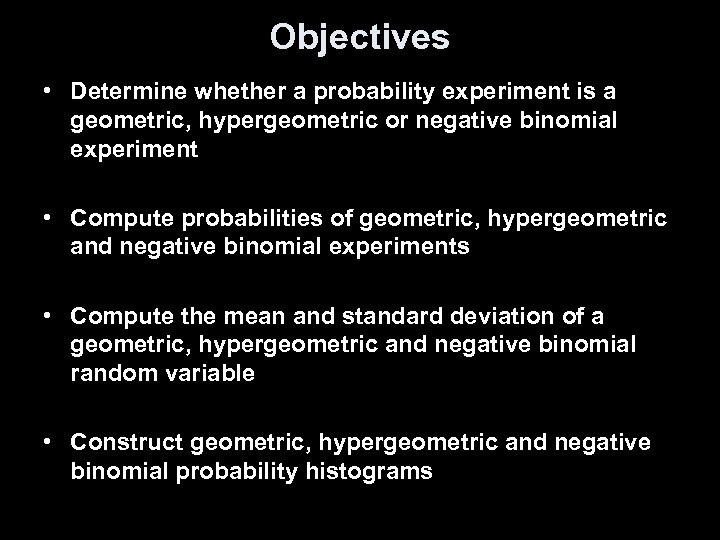 Objectives

• Determine whether a probability experiment is a geometric, hypergeometric or negative binomial experiment

• Compute probabilities of geometric, hypergeometric and negative binomial experiments

• Compute the mean and standard deviation of a geometric, hypergeometric and negative binomial random variable

• Construct geometric, hypergeometric and negative binomial probability histograms